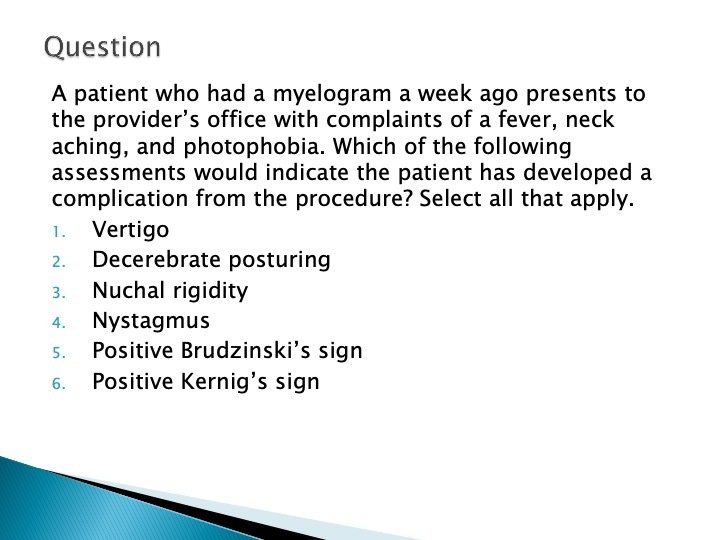 Question

A patient who had a myelogram a week ago presents to the provider’s office with complaints of a fever, neck aching, and photophobia. Which of the following assessments would indicate the patient has developed a complication from the procedure? Select all that apply.

1. Vertigo
2. Decerebrate posturing
3. Nuchal rigidity
4. Nystagmus
5. Positive Brudzinski’s sign
6. Positive Kernig’s sign